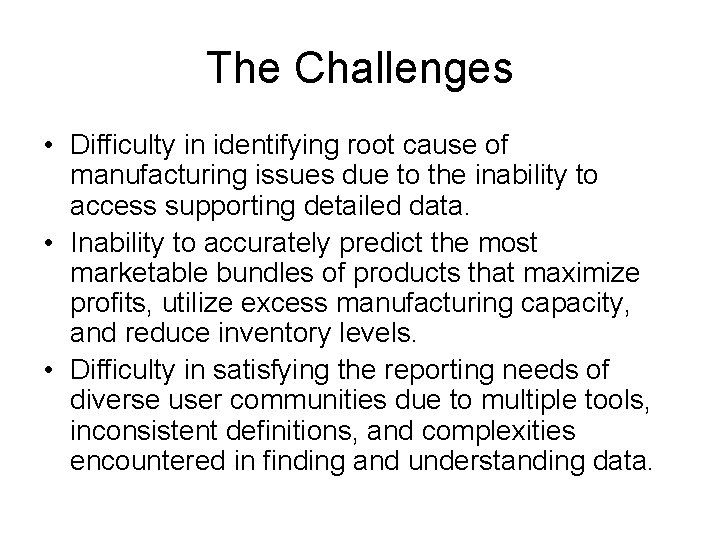 The Challenges

• Difficulty in identifying root cause of manufacturing issues due to the inability to access supporting detailed data.
• Inability to accurately predict the most marketable bundles of products that maximize profits, utilize excess manufacturing capacity, and reduce inventory levels.
• Difficulty in satisfying the reporting needs of diverse user communities due to multiple tools, inconsistent definitions, and complexities encountered in finding and understanding data.